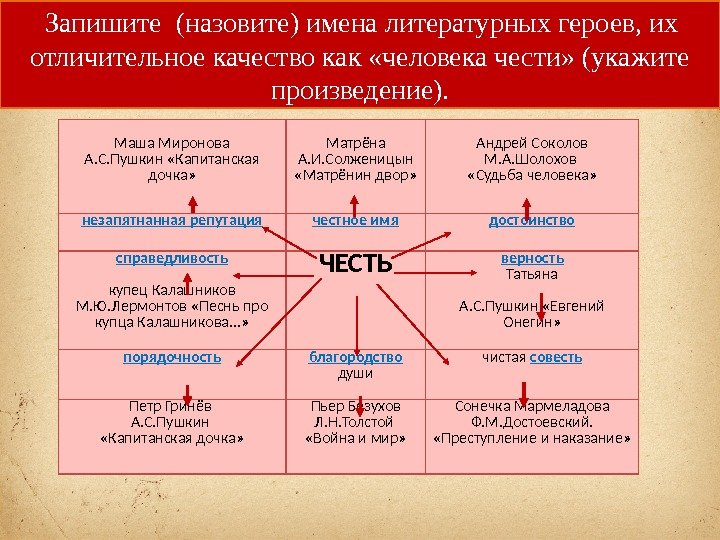 Запишите (назовите) имена литературных героев, их отличительное качество как «человека чести» (укажите произведение).

| Маша Миронова А.С.Пушкин «Капитанская дочка» | Матрёна А.И.Солженицын «Матрёнин двор» | Андрей Соколов М.А.Шолохов «Судьба человека» |
|---|---|---|
| незапятнанная репутация | честное имя | достоинство |
| справедливость купец Калашников М.Ю.Лермонтов «Песнь про купца Калашникова…» | ЧЕСТЬ | верность Татьяна А.С.Пушкин «Евгений Онегин» |
| порядочность | благородство души | чистая совесть |
| Петр Гринёв А.С.Пушкин «Капитанская дочка» | Пьер Безухов Л.Н.Толстой «Война и мир» | Сонечка Мармеладова Ф.М.Достоевский. «Преступление и наказание» |